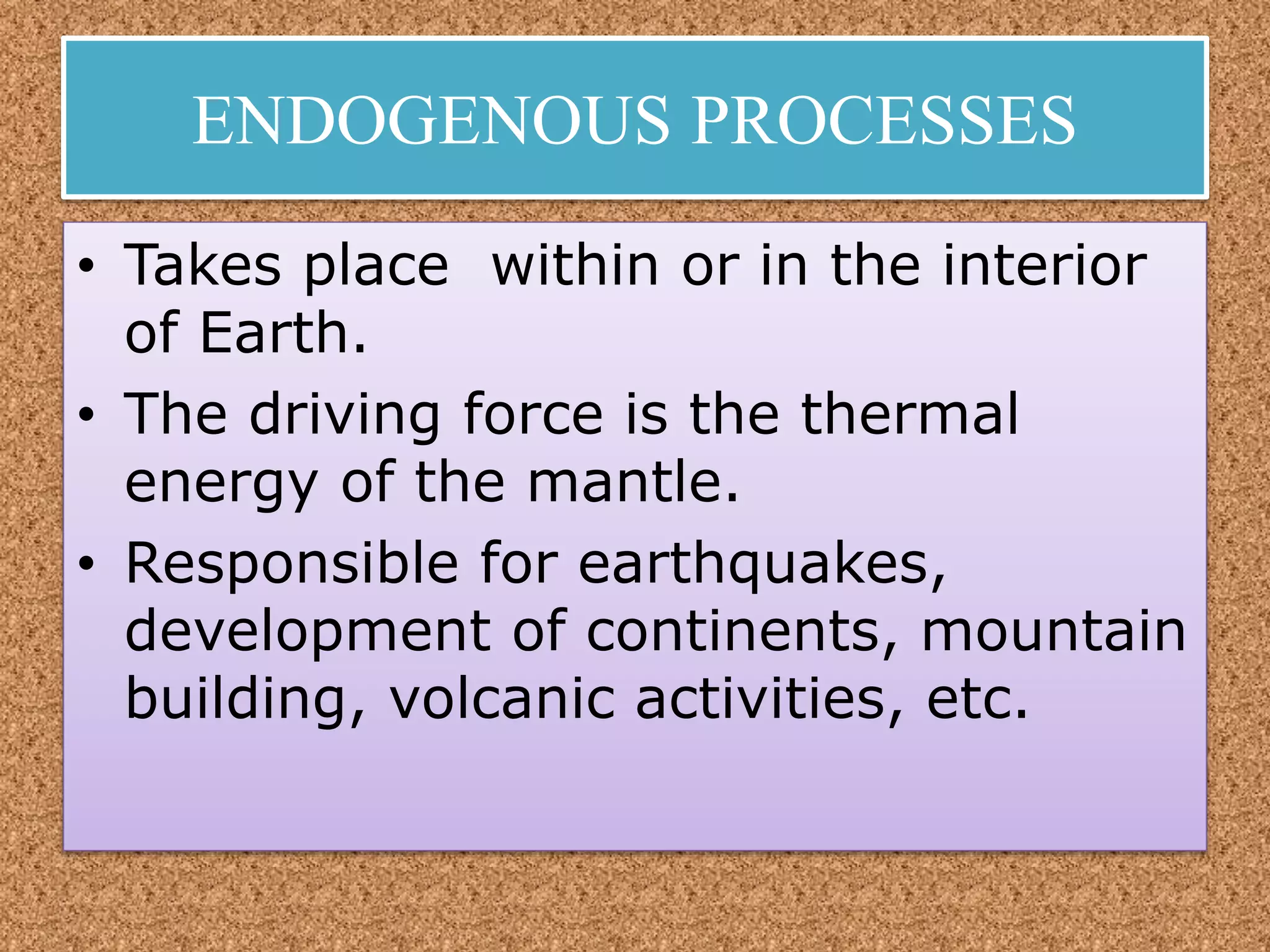 ENDOGENOUS PROCESSES

• Takes place within or in the interior of Earth.
• The driving force is the thermal energy of the mantle.
• Responsible for earthquakes, development of continents, mountain building, volcanic activities, etc.